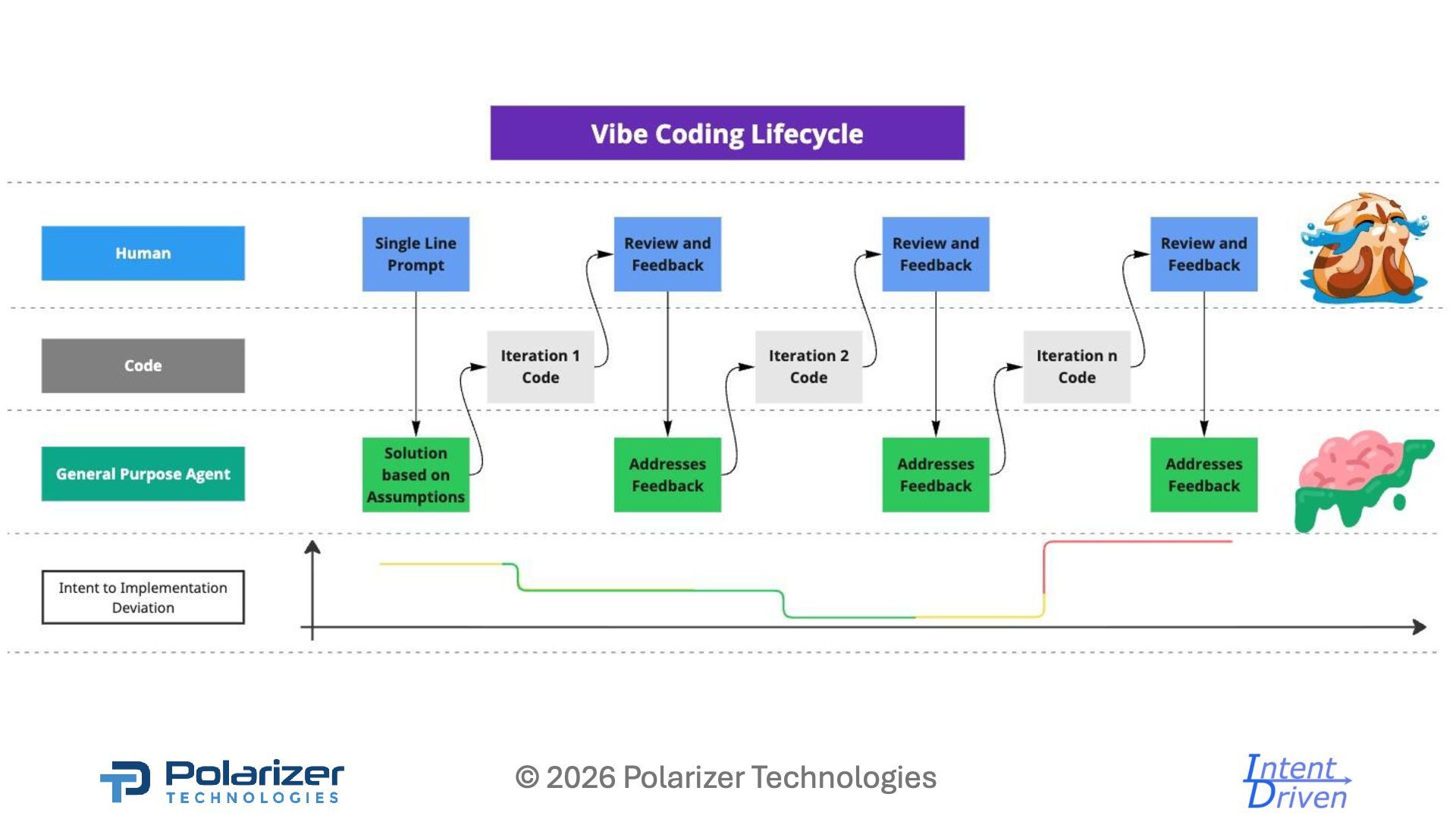 Vibe Coding Lifecycle

Human

Single Line Prompt

Review and Feedback

Review and Feedback

Review and Feedback

Code

Iteration 1 Code

Iteration 2 Code

Iteration n Code

General Purpose Agent

Solution based on Assumptions

Addresses Feedback

Addresses Feedback

Addresses Feedback

Intent to Implementation Deviation

Polarizer TECHNOLOGIES

© 2026 Polarizer Technologies

Intent Driven